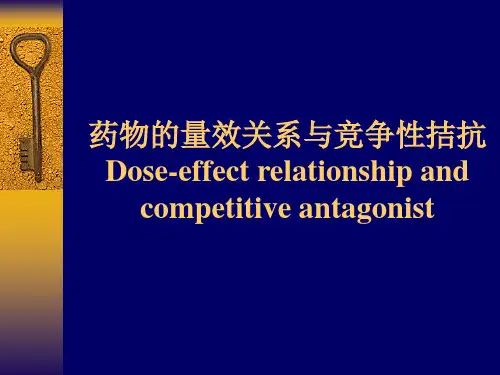 药物的量效关系与竞争性拮抗
Dose-effect relationship and competitive antagonist